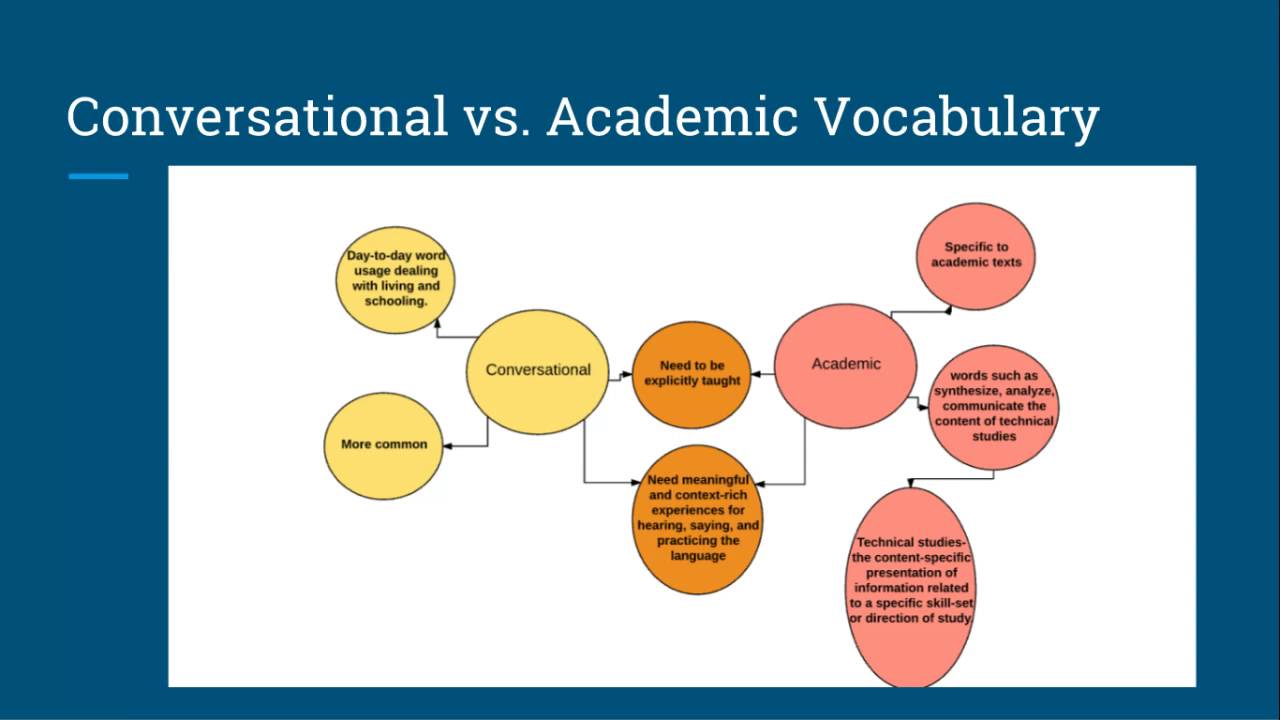 Conversational vs. Academic Vocabulary

Day-to-day word usage dealing with living and schooling.

Conversational

More common

Need to be explicitly taught

Need meaningful and context-rich experiences for hearing, saying, and practicing the language

Academic

Specific to academic texts

words such as synthesize, analyze, communicate the content of technical studies

Technical studies- the content-specific presentation of information related to a specific skill-set or direction of study